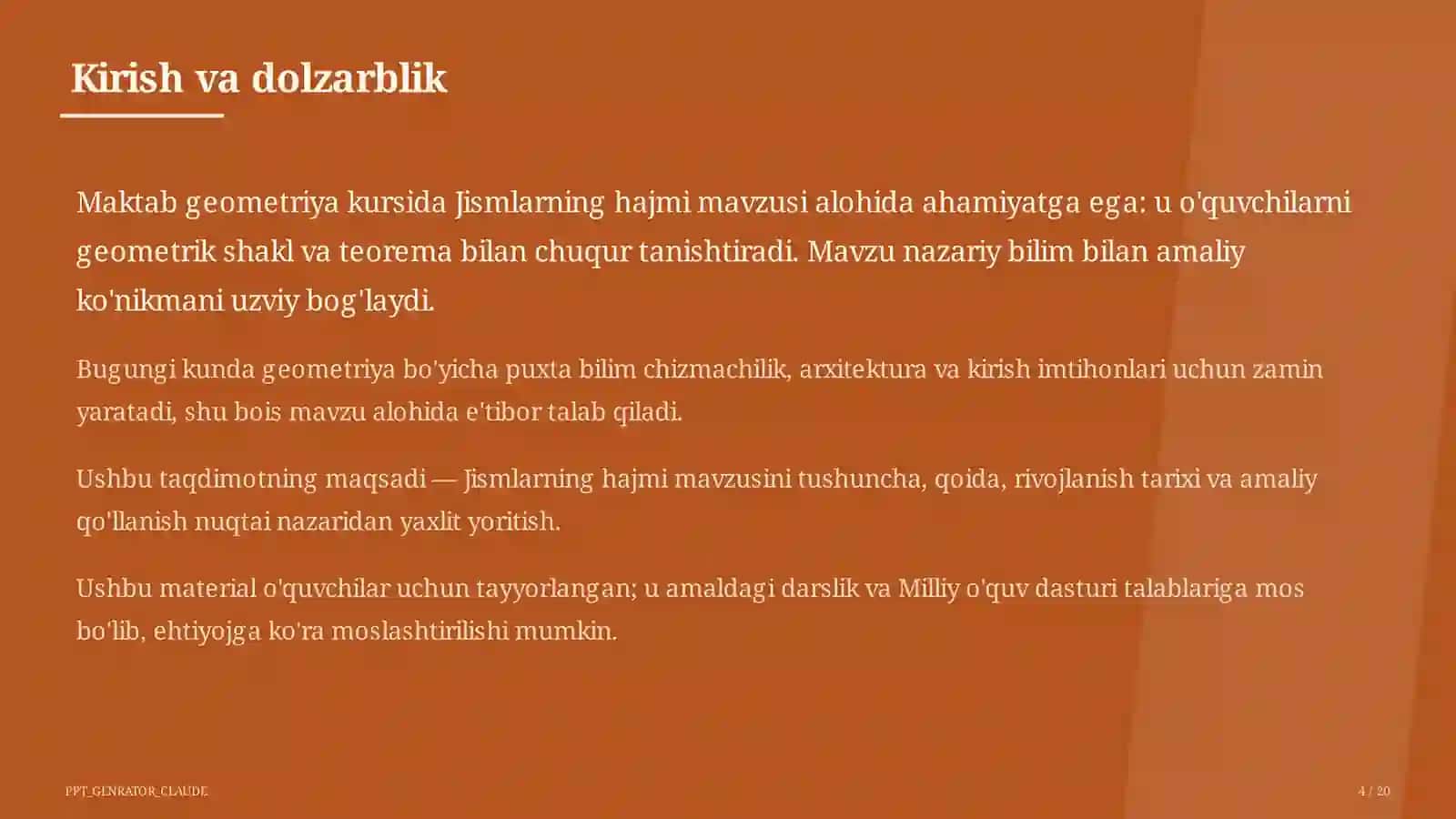 Kirish va dolzarblik

Maktab geometriya kursida Jismlarning hajmi mavzusi alohida ahamiyatga ega: u o'quvchilarni geometrik shakl va teorema bilan chuqur tanishtiradi. Mavzu nazariy bilim bilan amaliy ko'nikmani uzviy bog'laydi.

Bugungi kunda geometriya bo'yicha puxta bilim chizmachilik, arxitektura va kirish imtihonlari uchun zamin yaratadi, shu bois mavzu alohida e'tibor talab qiladi.

Ushbu taqdimotning maqsadi — Jismlarning hajmi mavzusini tushuncha, qoida, rivojlanish tarixi va amaliy qo'llanish nuqtai nazaridan yaxlit yoritish.

Ushbu material o'quvchilar uchun tayyorlangan; u amaldagi darslik va Milliy o'quv dasturi talablariga mos bo'lib, ehtiyojga ko'ra moslashtirilishi mumkin.

PPT_GENRATOR_CLAUDE

4 / 20